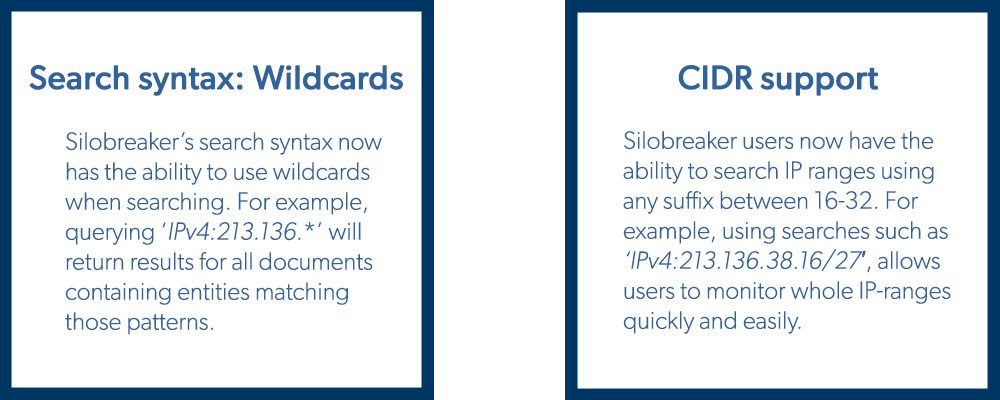 Search syntax: Wildcards

Silobreaker's search syntax now has the ability to use wildcards when searching. For example, querying 'IPv4:213.136.*' will return results for all documents containing entities matching those patterns.

CIDR support

Silobreaker users now have the ability to search IP ranges using any suffix between 16-32. For example, using searches such as 'IPv4:213.136.38.16/27", allows users to monitor whole IP-ranges quickly and easily.